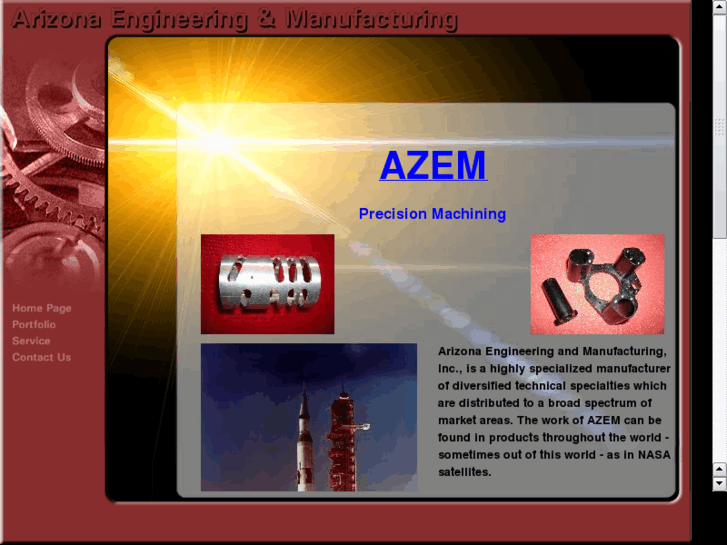 Arizona Engineering & Manufacturing

Home Page
Portfolio
Service
Contact Us

AZEM

Precision Machining

Arizona Engineering and Manufacturing, Inc., is a highly specialized manufacturer of diversified technical specialties which are distributed to a broad spectrum of market areas. The work of AZEM can be found in products throughout the world - sometimes out of this world - as in NASA satellites.